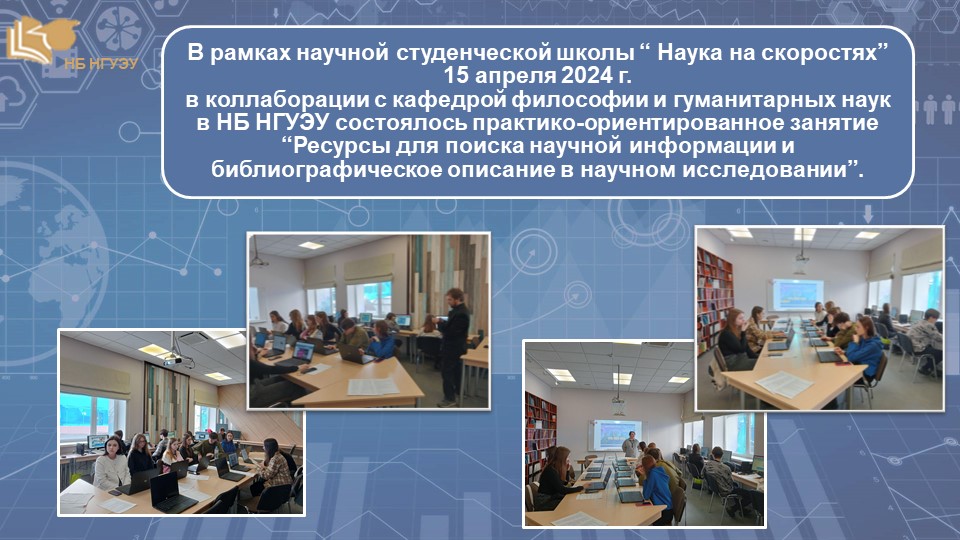 НБ НГУЭУ

В рамках научной студенческой школы “ Наука на скоростях” 15 апреля 2024 г. в коллаборации с кафедрой философии и гуманитарных наук в НБ НГУЭУ состоялось практико-ориентированное занятие “Ресурсы для поиска научной информации и библиографическое описание в научном исследовании”.